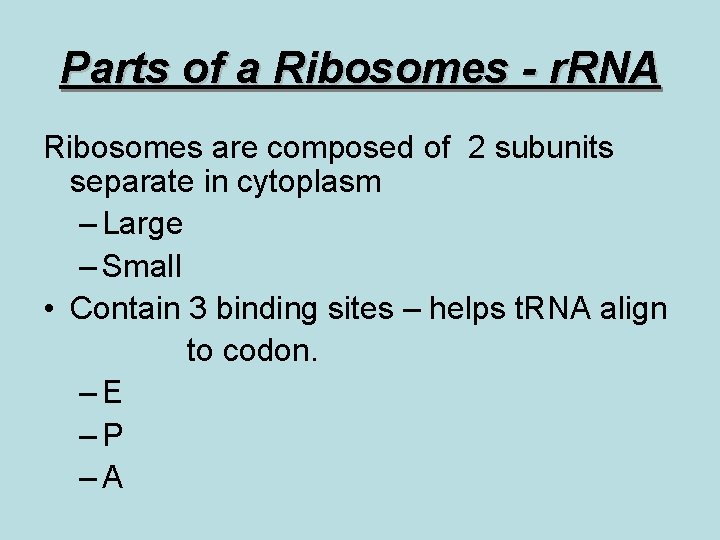 Parts of a Ribosomes - rRNA

Ribosomes are composed of 2 subunits separate in cytoplasm

– Large
– Small

• Contain 3 binding sites – helps tRNA align to codon.

– E
– P
– A